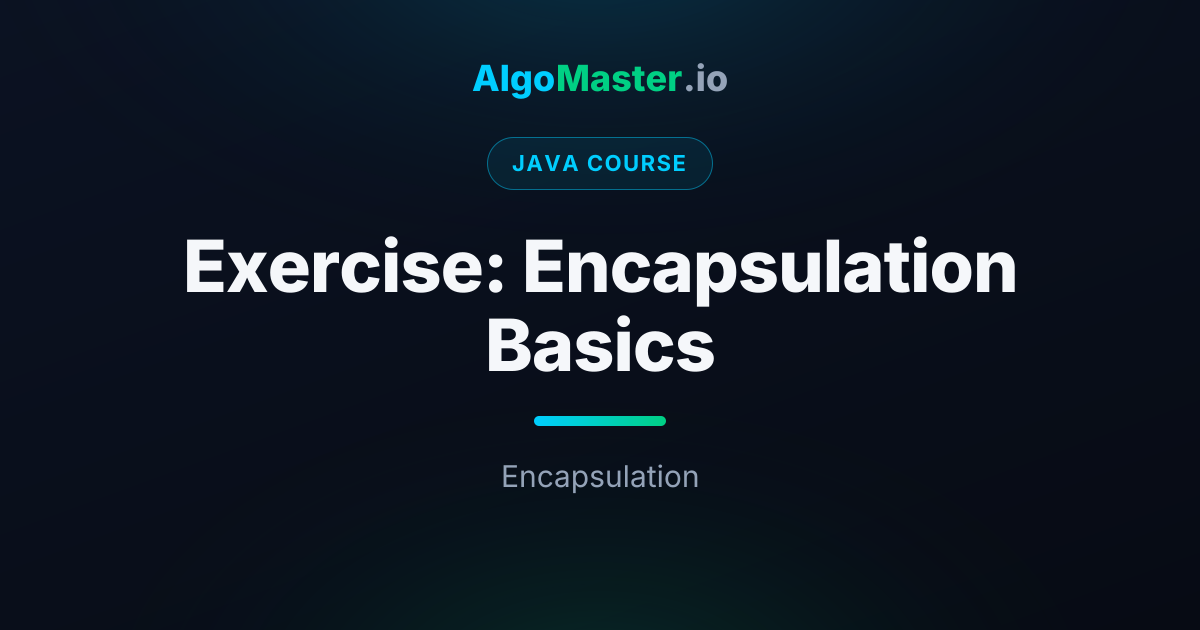 AlgoMaster.io

JAVA COURSE

Exercise: Encapsulation Basics

Encapsulation